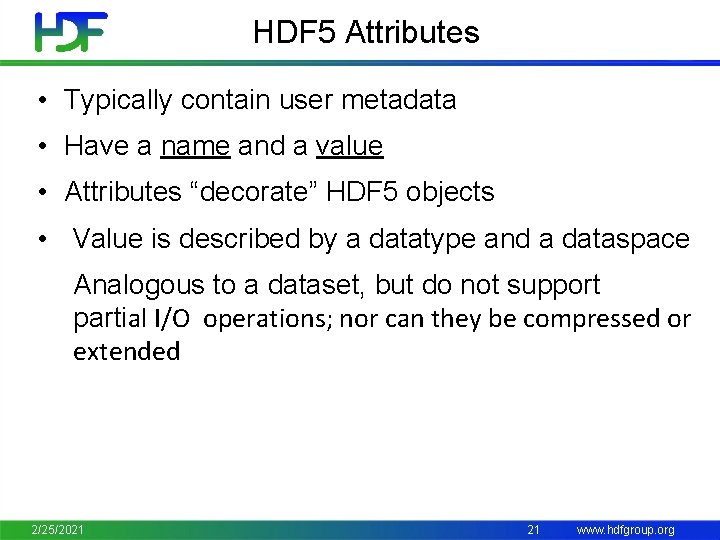 HDF

HDF5 Attributes

• Typically contain user metadata

• Have a name and a value

• Attributes “decorate” HDF5 objects

• Value is described by a datatype and a dataspace

Analogous to a dataset, but do not support partial I/O operations; nor can they be compressed or extended

2/25/2021 21 www.hdfgroup.org